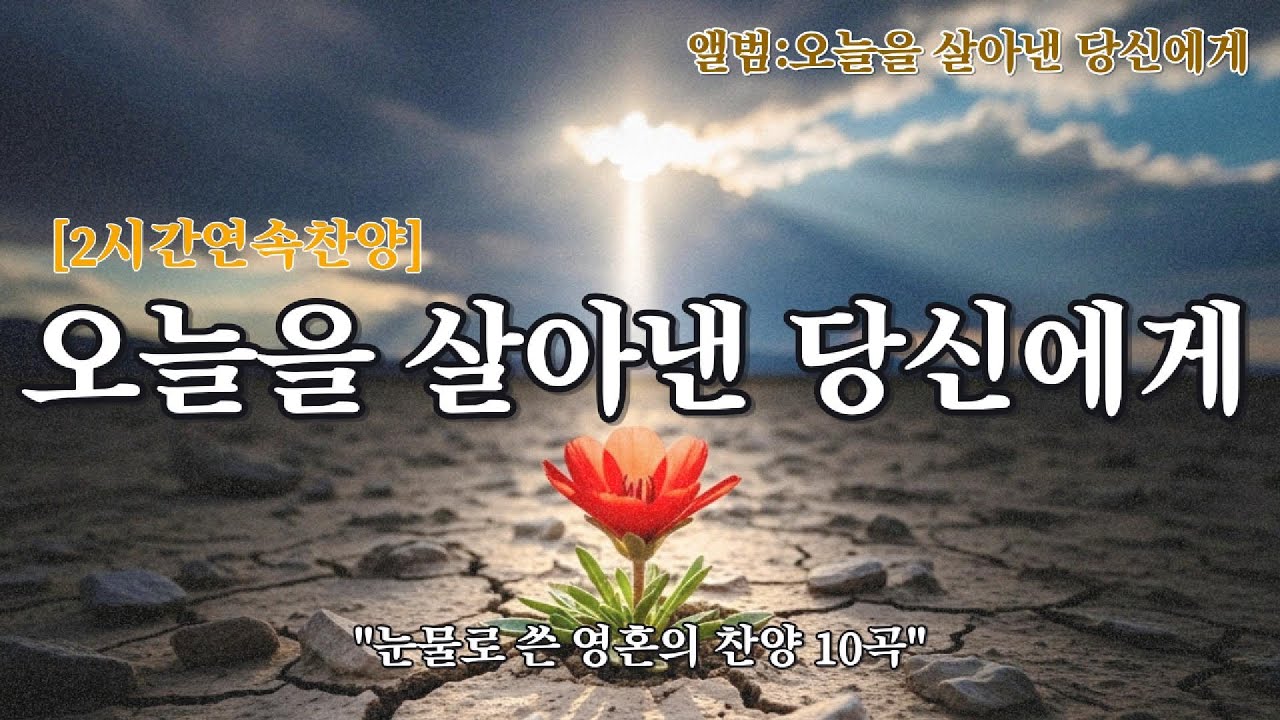 앨범:오늘을 살아낸 당신에게

[2시간연속찬양]

오늘을 살아낸 당신에게

"눈물로 쓴 영혼의 찬양 10곡"